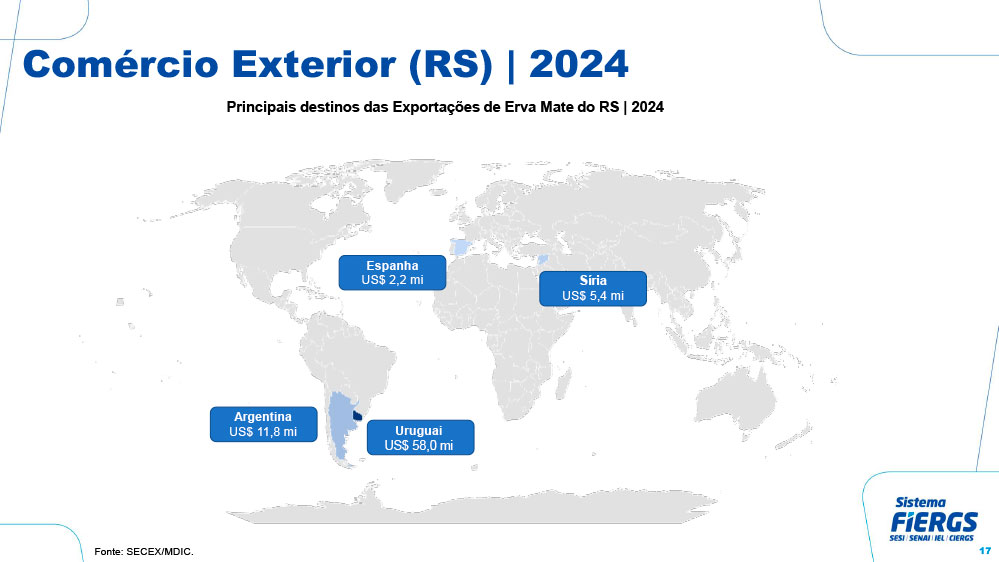 Comércio Exterior (RS) | 2024

Principais destinos das Exportações de Erva Mate do RS | 2024

Espanha
US$ 2,2 mi

Síria
US$ 5,4 mi

Argentina
US$ 11,8 mi

Uruguai
US$ 58,0 mi

Fonte: SECEX/MDIC.

Sistema
FIERGS
SESI | SENAI | IEL | CIERGS

17